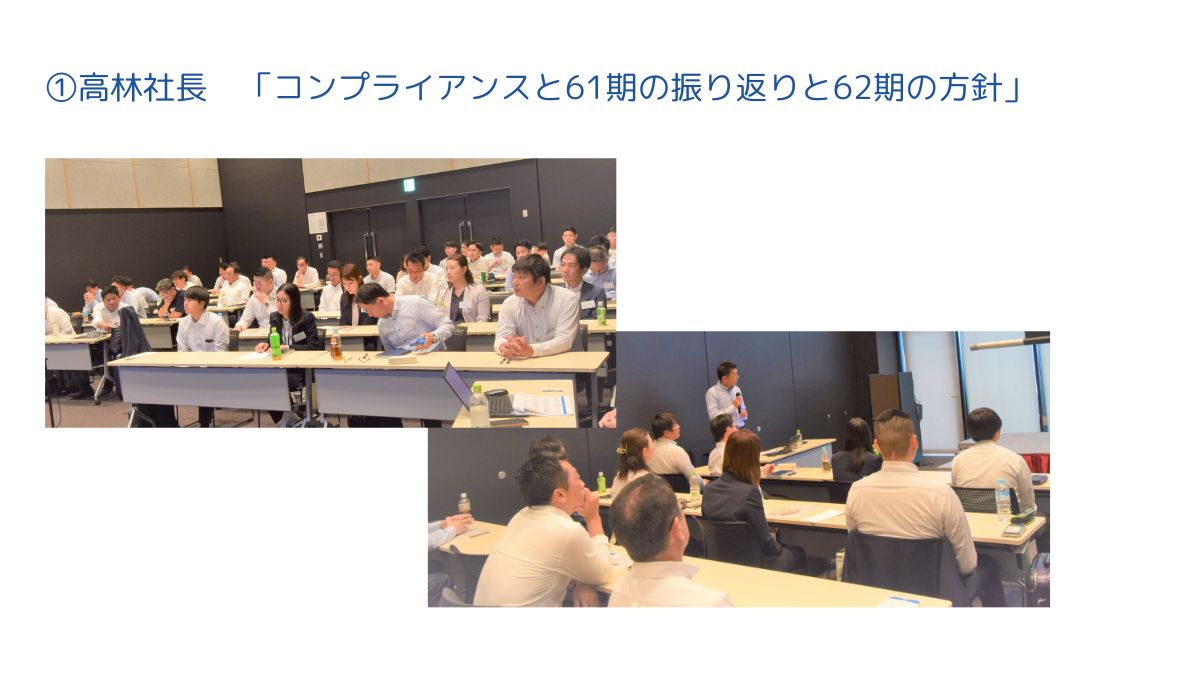 ①高林社長　「コンプライアンスと61期の振り返りと62期の方針」